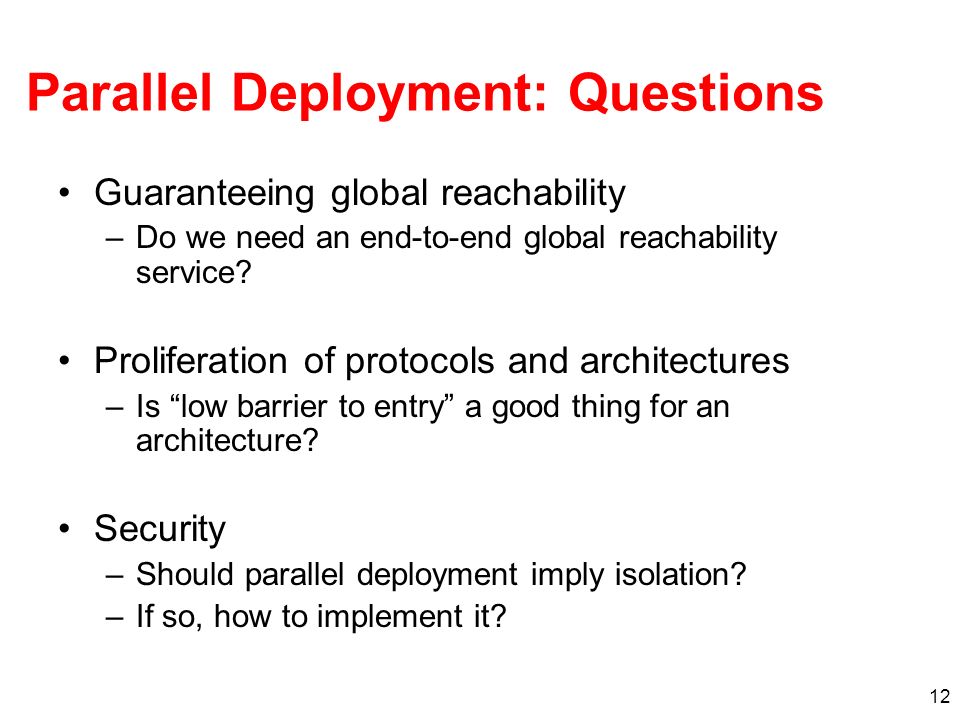 Parallel Deployment: Questions

• Guaranteeing global reachability
– Do we need an end-to-end global reachability service?

• Proliferation of protocols and architectures
– Is “low barrier to entry” a good thing for an architecture?

• Security
– Should parallel deployment imply isolation?
– If so, how to implement it?

12